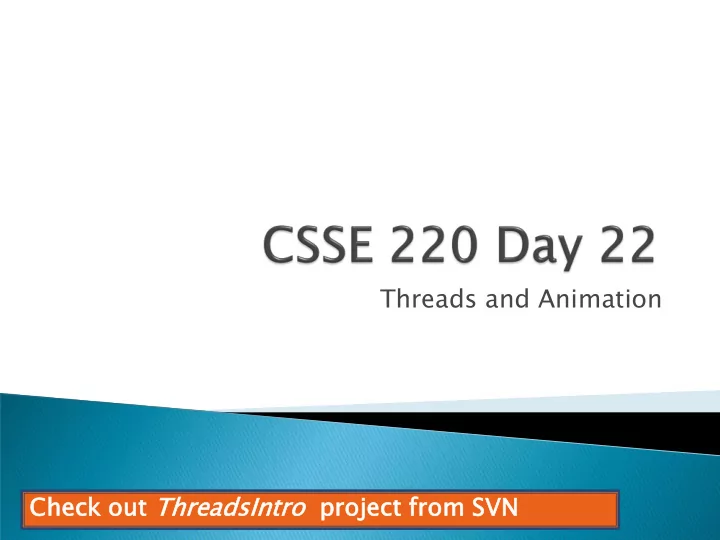 CSSE 220 Day 22

Threads and Animation

Check out ThreadsIntro project from SVN